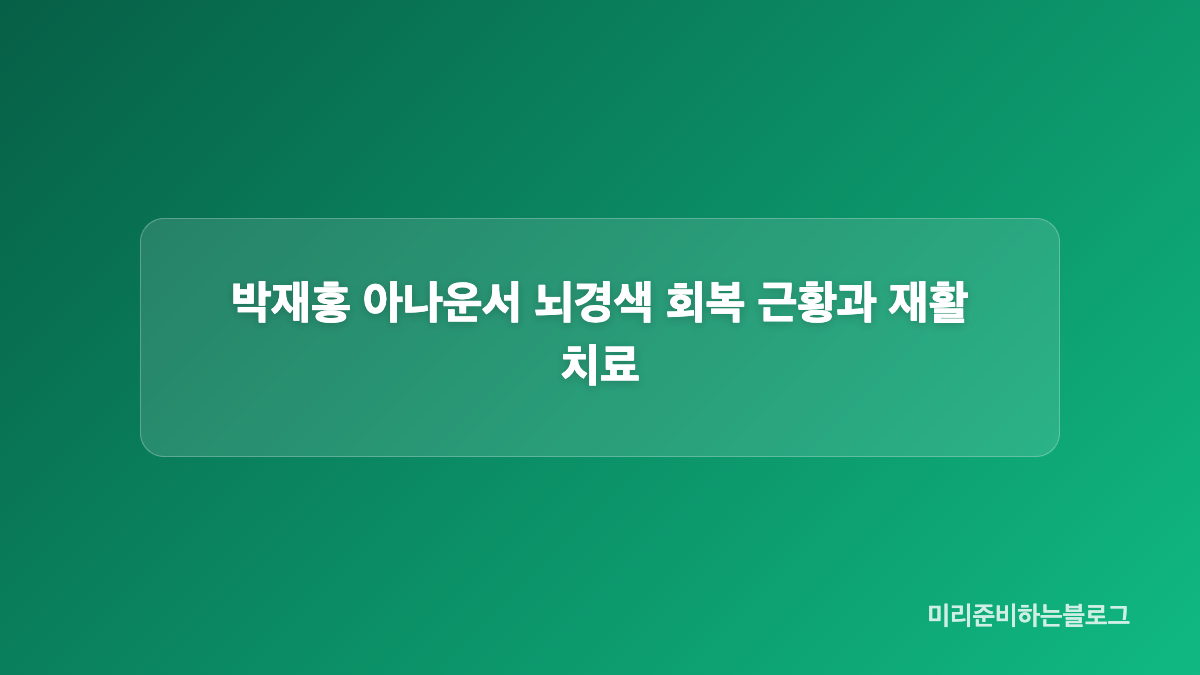 박재홍 아나운서 뇌경색 회복 근황과 재활 치료

미리준비하는블로그